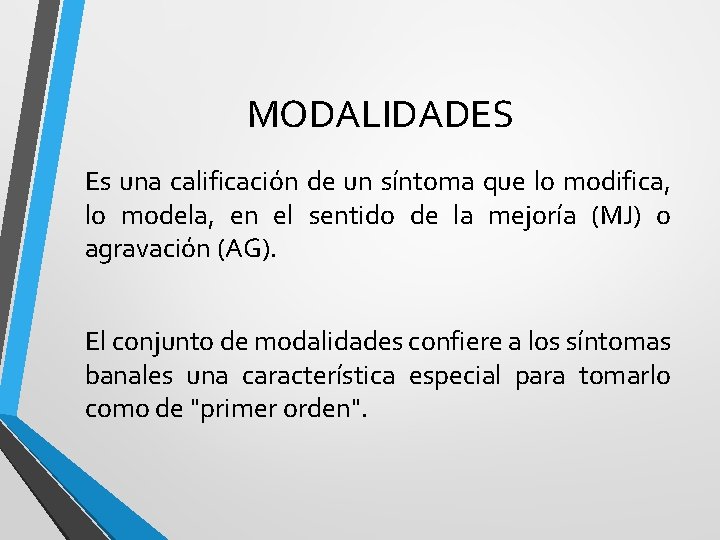 MODALIDADES

Es una calificación de un síntoma que lo modifica, lo modela, en el sentido de la mejoría (MJ) o agravación (AG).

El conjunto de modalidades confiere a los síntomas banales una característica especial para tomarlo como de "primer orden".